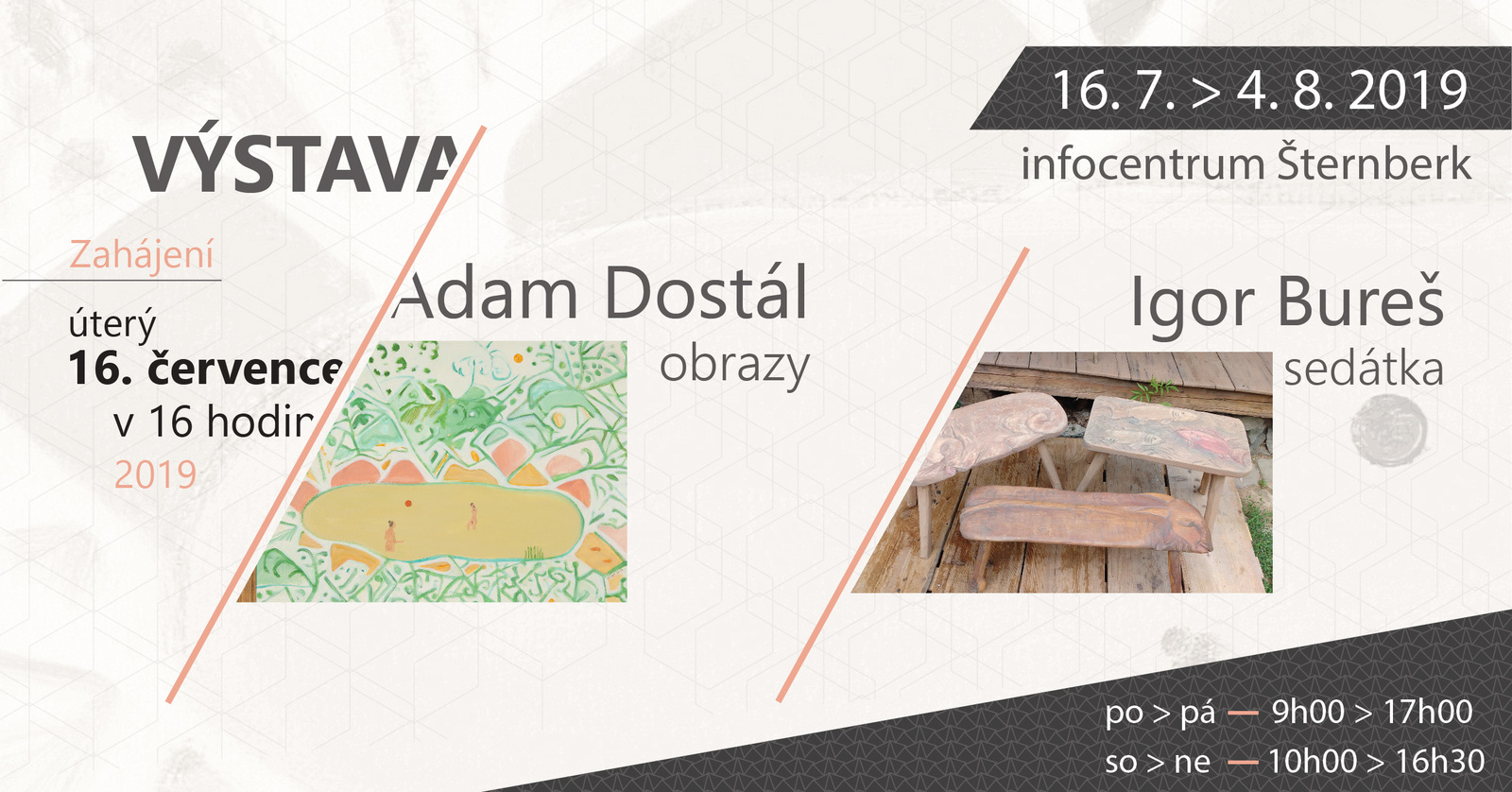 16. 7. > 4. 8. 2019

infocentrum Šternberk

VÝSTAVA

Zahájení

úterý
16. července
v 16 hodin
2019

Adam Dostál
obrazy

Igor Bureš
sedátka

po > pá — 9h00 > 17h00
so > ne — 10h00 > 16h30